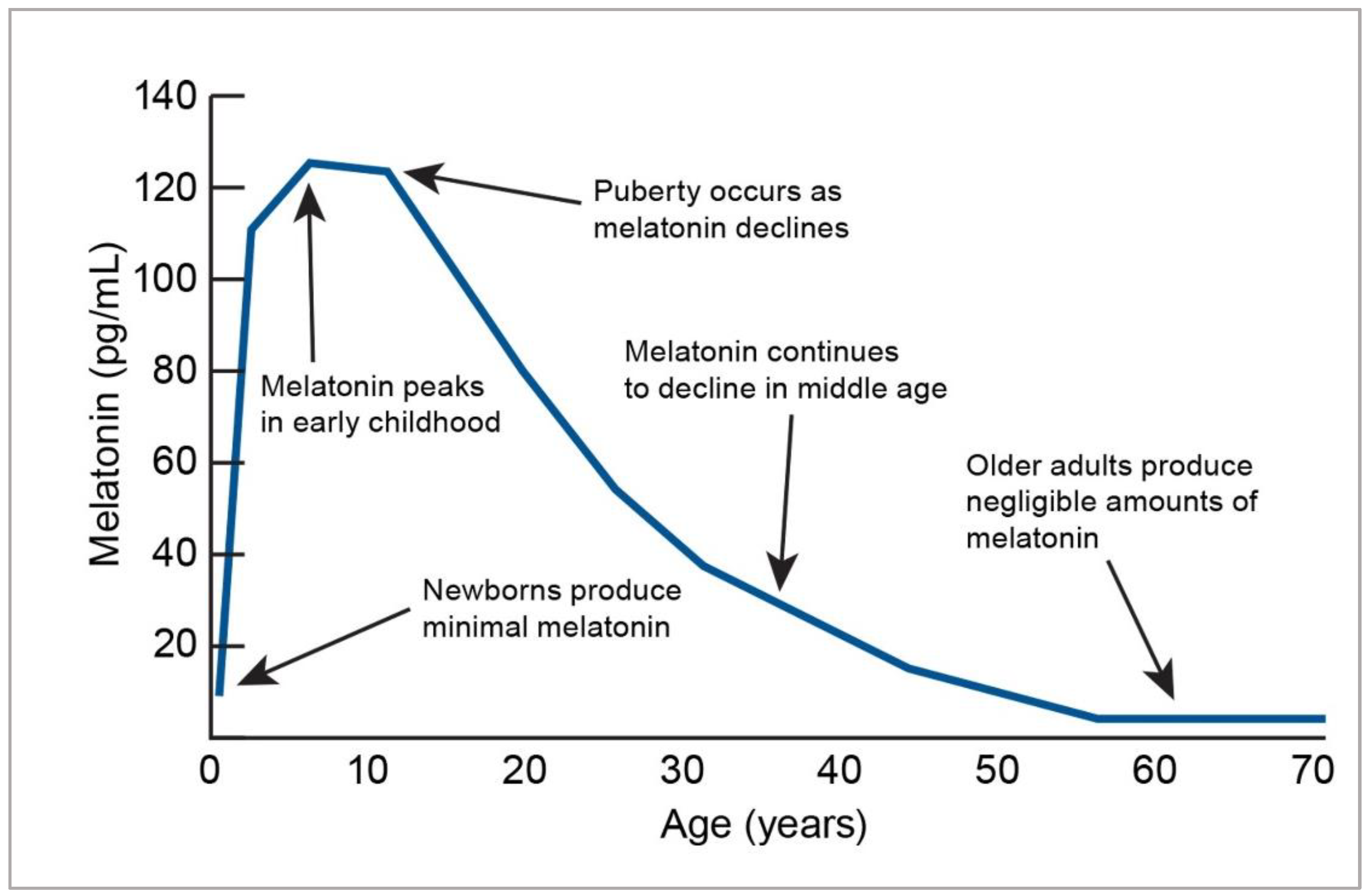 Melatonin (pg/mL)

140
120
100
80
60
40
20

Puberty occurs as melatonin declines

Melatonin peaks in early childhood

Melatonin continues to decline in middle age

Older adults produce negligible amounts of melatonin

Newborns produce minimal melatonin

0 10 20 30 40 50 60 70

Age (years)